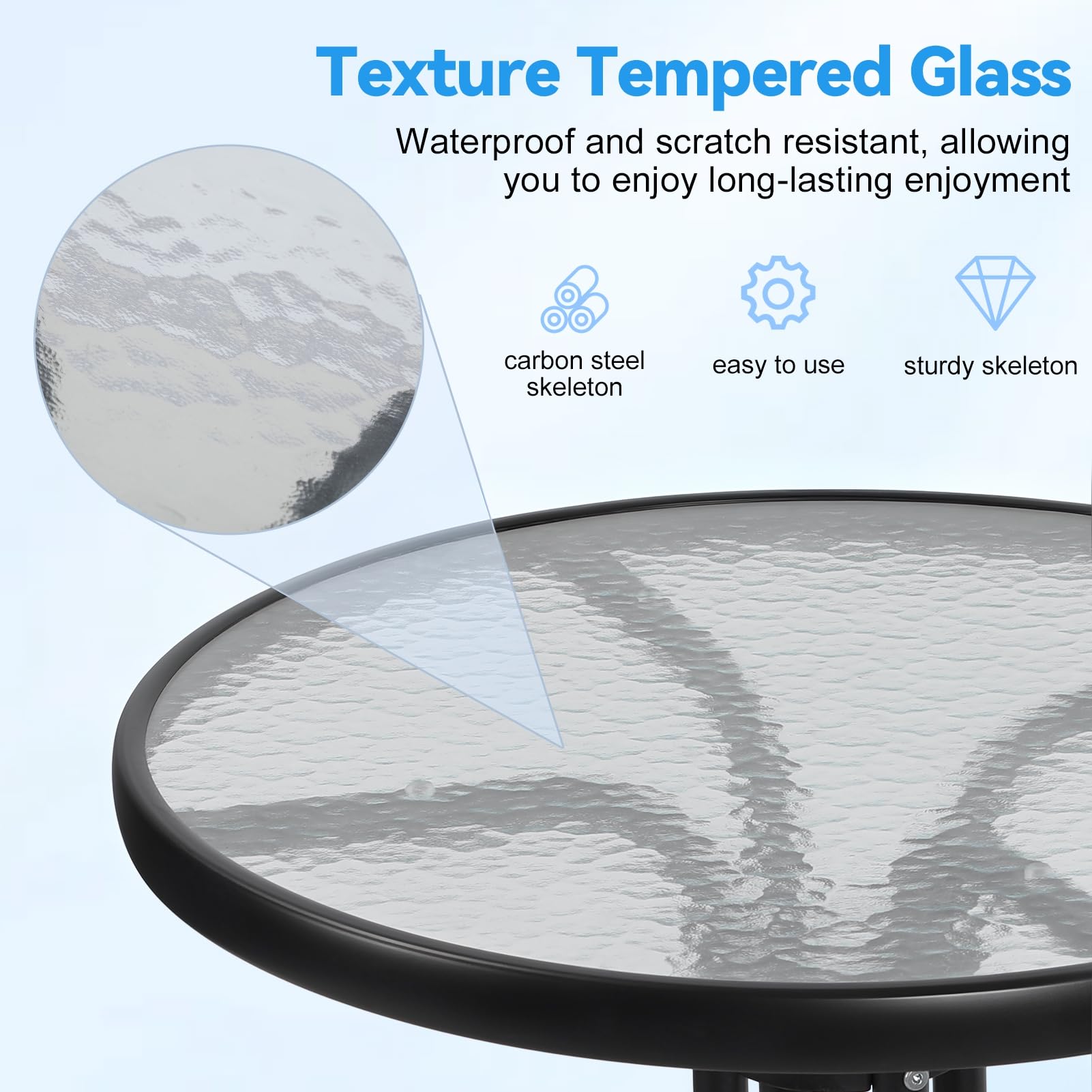 Texture Tempered Glass

Waterproof and scratch resistant, allowing you to enjoy long-lasting enjoyment

carbon steel skeleton

easy to use

sturdy skeleton